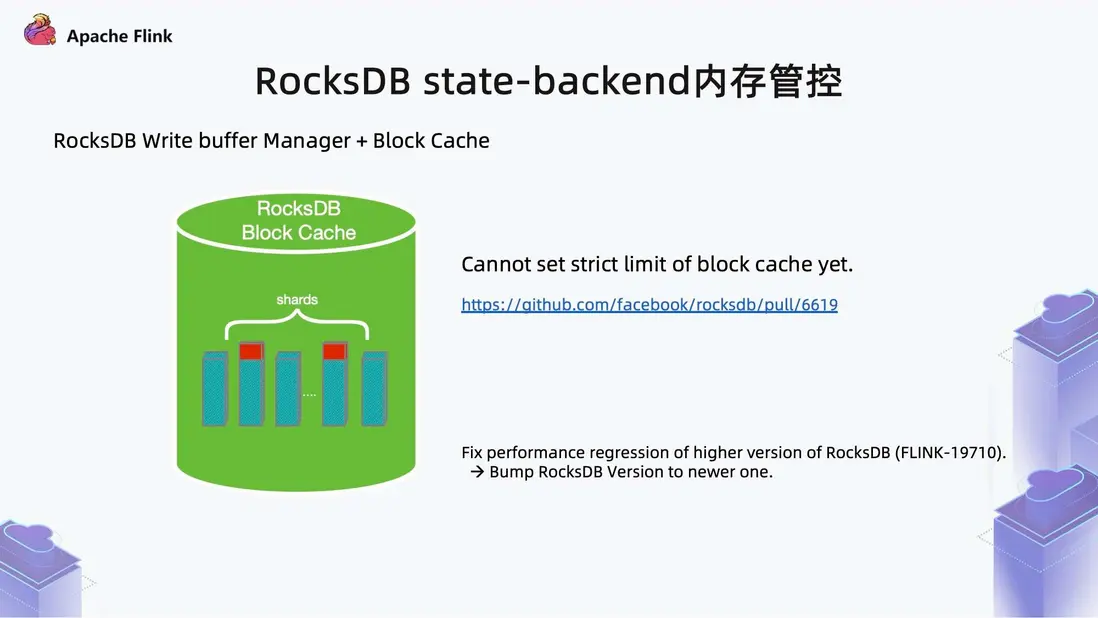 Apache Flink

RocksDB state-backend内存管控

RocksDB Write buffer Manager + Block Cache

RocksDB
Block Cache

shards

....

Cannot set strict limit of block cache yet.

https://github.com/facebook/rocksdb/pull/6619

Fix performance regression of higher version of RocksDB (FLINK-19710).
→ Bump RocksDB Version to newer one.